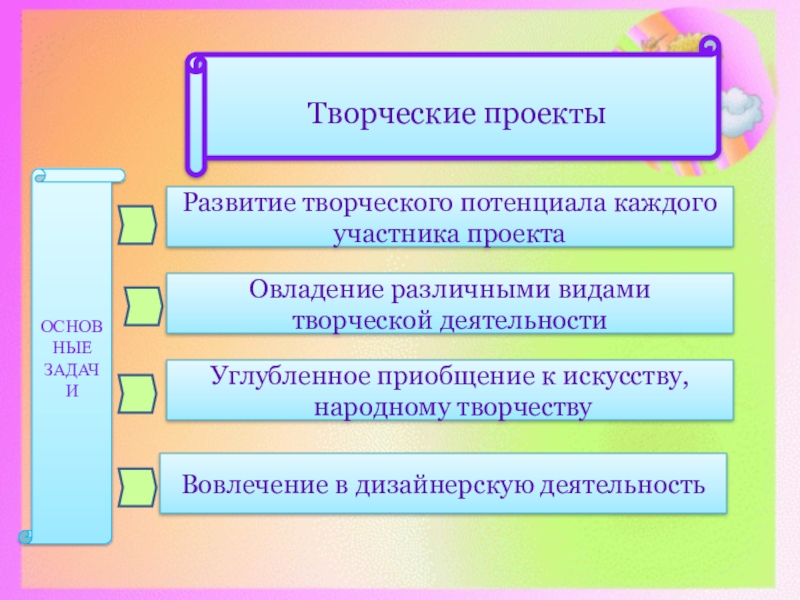 Творческие проекты

ОСНОВНЫЕ ЗАДАЧИ

Развитие творческого потенциала каждого участника проекта

Овладение различными видами творческой деятельности

Углубленное приобщение к искусству, народному творчеству

Вовлечение в дизайнерскую деятельность